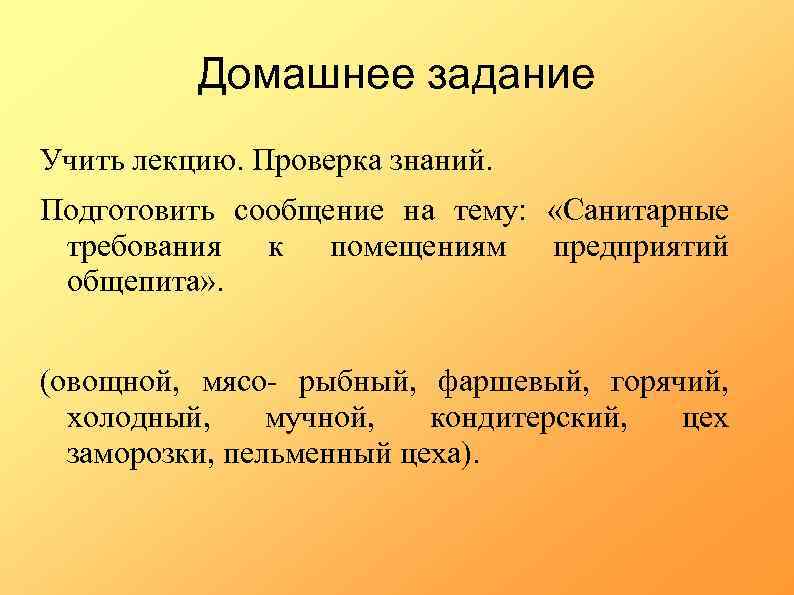 Домашнее задание

Учить лекцию. Проверка знаний.

Подготовить сообщение на тему: «Санитарные требования к помещениям предприятий общепита».

(овощной, мясо- рыбный, фаршевый, горячий, холодный, мучной, кондитерский, цех заморозки, пельменный цеха).